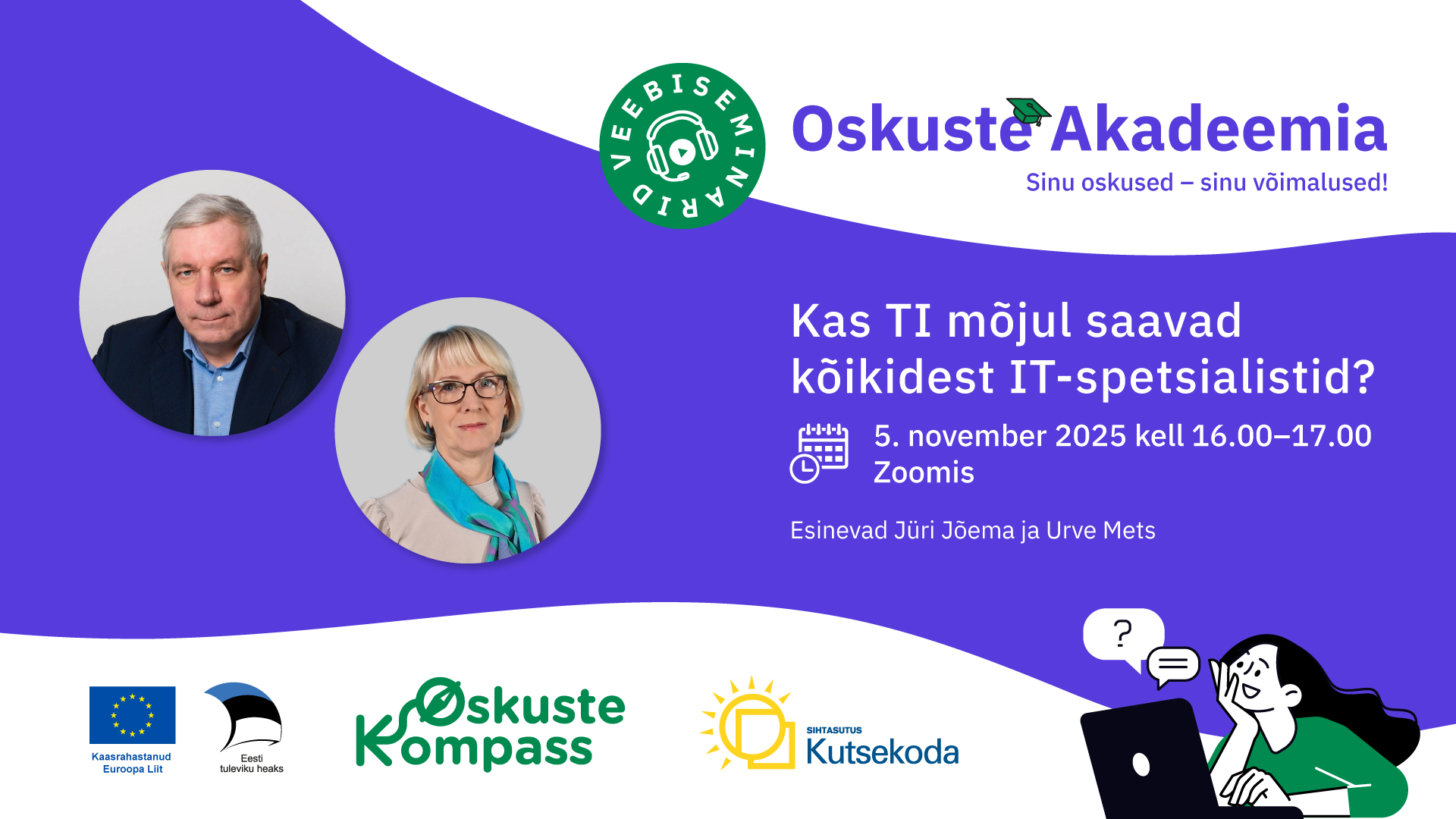 VEEBISEMINARID

Oskuste Akadeemia
Sinu oskused – sinu võimalused!

Kas TI mõjul saavad kõikidest IT-spetsialistid?

5. november 2025 kell 16.00–17.00
Zoomis

Esinevad Jüri Jõema ja Urve Mets

?

Kaasrahastanud Euroopa Liit

Eesti tuleviku heaks

Oskuste Kompass

SIHTASUTUS
Kutsekoda